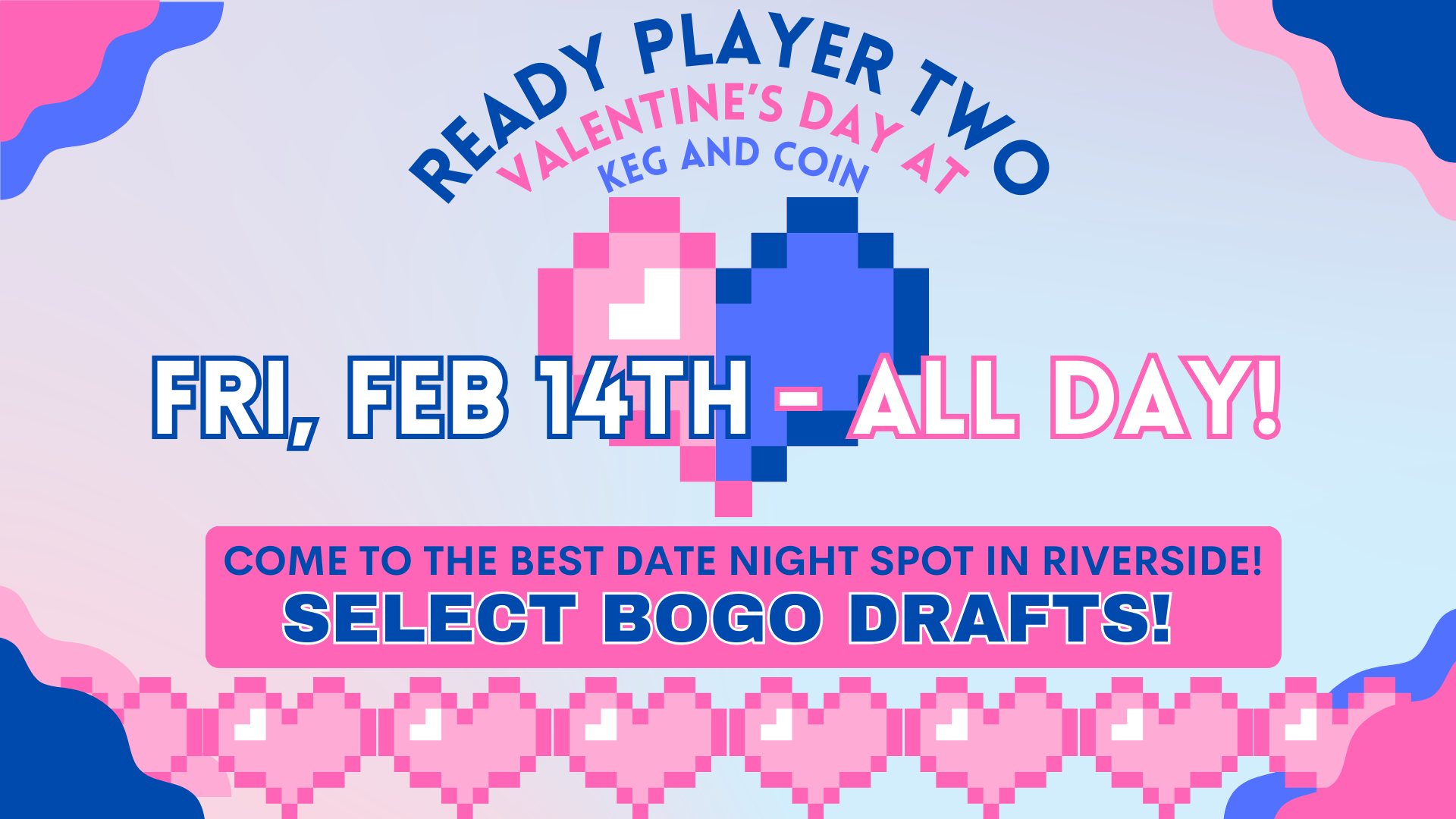 READY PLAYER TWO
VALENTINE'S DAY AT
KEG AND COIN

FRI, FEB 14TH - ALL DAY!

COME TO THE BEST DATE NIGHT SPOT IN RIVERSIDE!
SELECT BOGO DRAFTS!